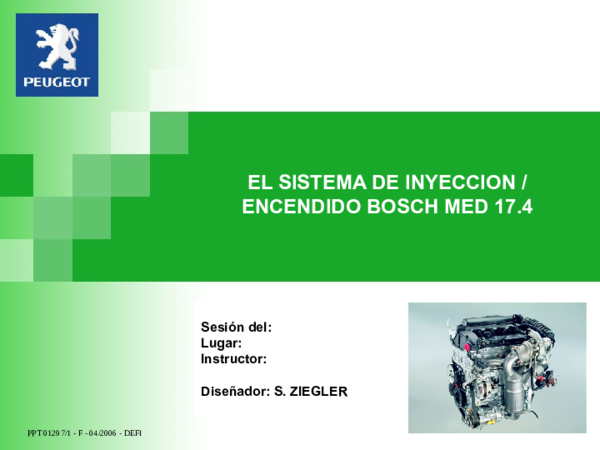 PEUGEOT

EL SISTEMA DE INYECCION / ENCENDIDO BOSCH MED 17.4

Sesión del:
Lugar:
Instructor:

Diseñador: S. ZIEGLER

PPT0129 7/1 - F - 04/2006 - DEFI